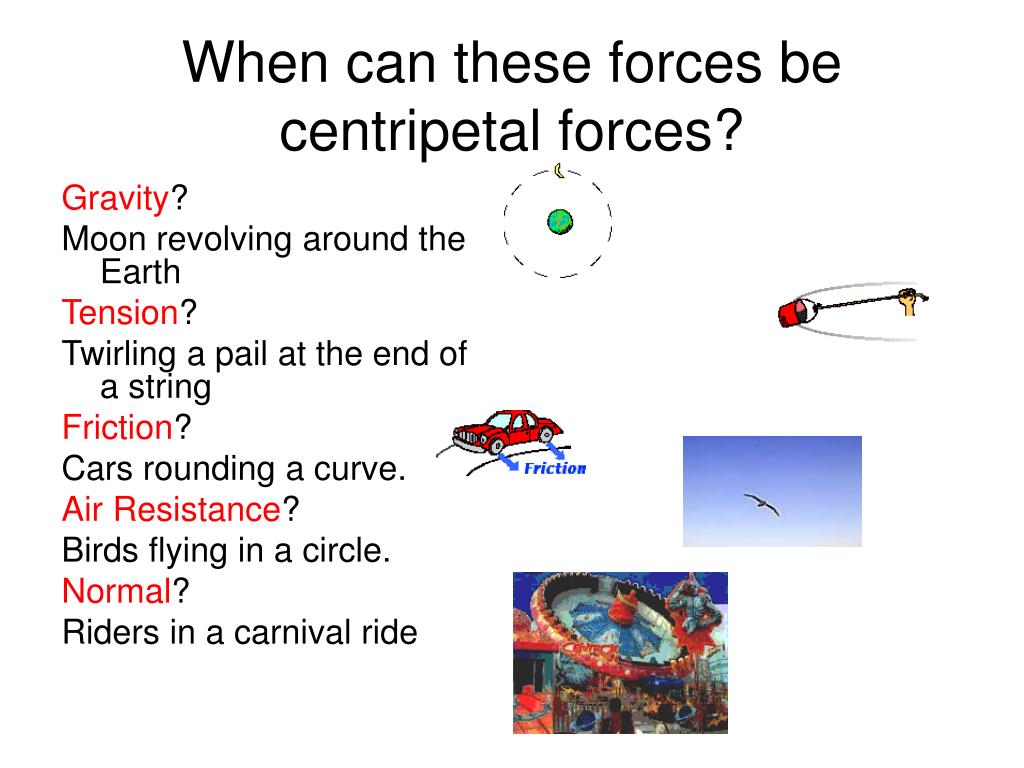 When can these forces be centripetal forces?

Gravity?

Moon revolving around the Earth

Tension?

Twirling a pail at the end of a string

Friction?

Cars rounding a curve.

Air Resistance?

Birds flying in a circle.

Normal?

Riders in a carnival ride

Friction